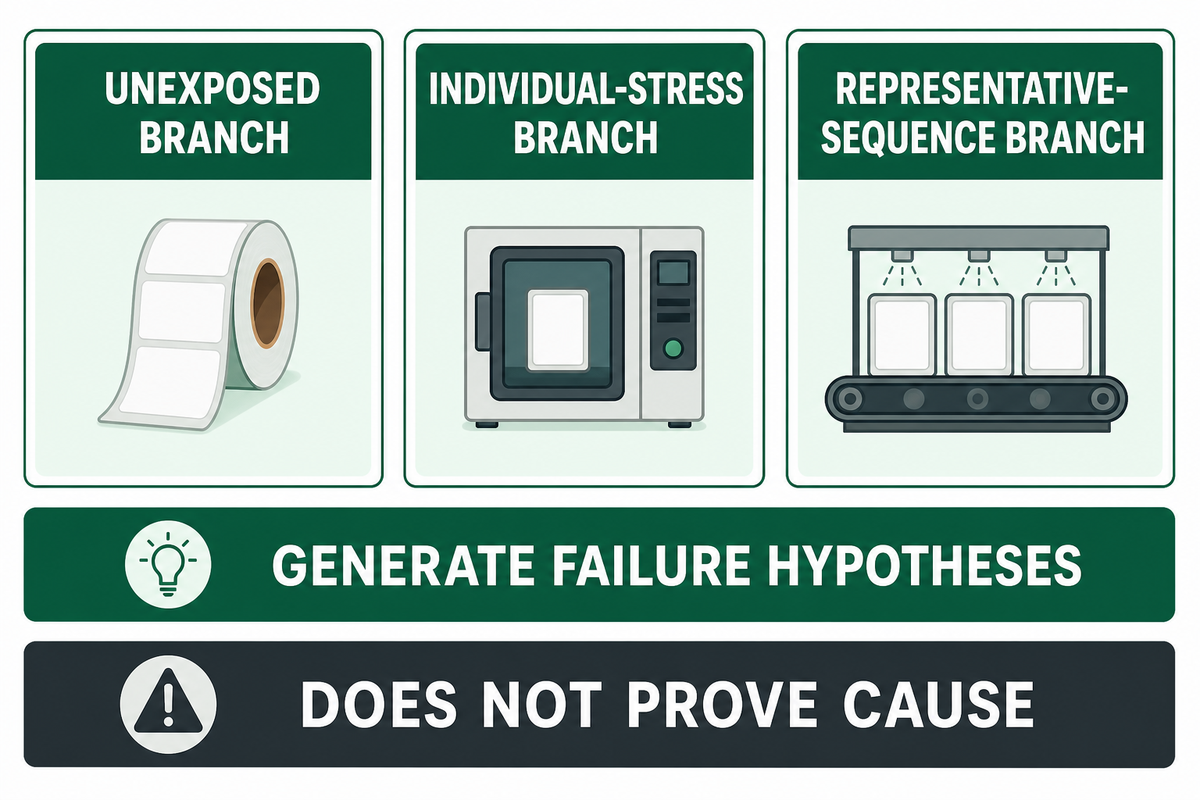 UNEXPOSED BRANCH

INDIVIDUAL-STRESS BRANCH

REPRESENTATIVE-SEQUENCE BRANCH

GENERATE FAILURE HYPOTHESES

DOES NOT PROVE CAUSE